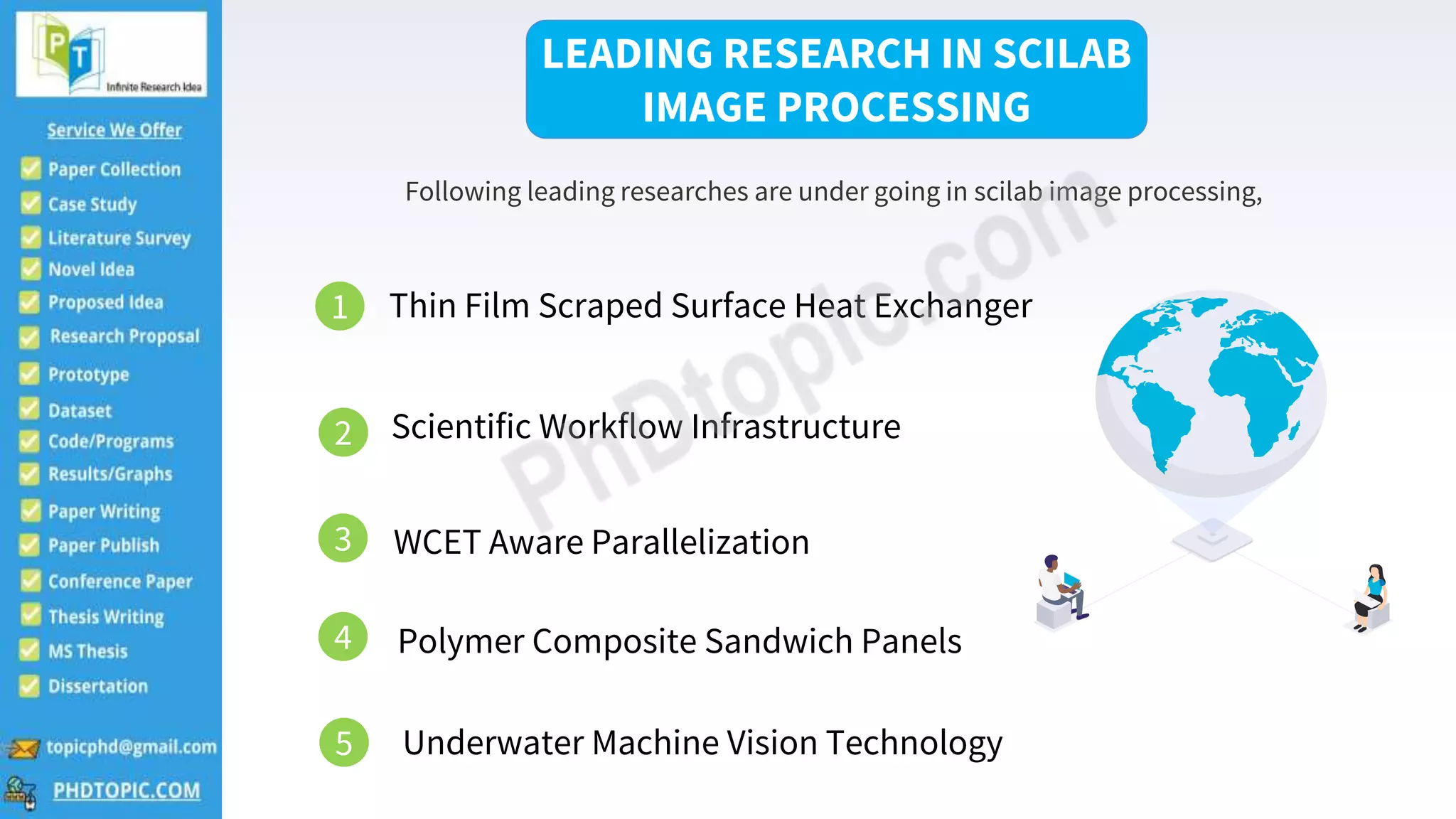 PT
Infinite Research Idea

Service We Offer

Paper Collection
Case Study
Literature Survey
Novel Idea
Proposed Idea
Research Proposal
Prototype
Dataset
Code/Programs
Results/Graphs
Paper Writing
Paper Publish
Conference Paper
Thesis Writing
MS Thesis
Dissertation

topicphd@gmail.com
PHDTOPIC.COM

LEADING RESEARCH IN SCILAB IMAGE PROCESSING

Following leading researches are under going in scilab image processing,

1 Thin Film Scraped Surface Heat Exchanger

2 Scientific Workflow Infrastructure

3 WCET Aware Parallelization

4 Polymer Composite Sandwich Panels

5 Underwater Machine Vision Technology

PhDtopic.com